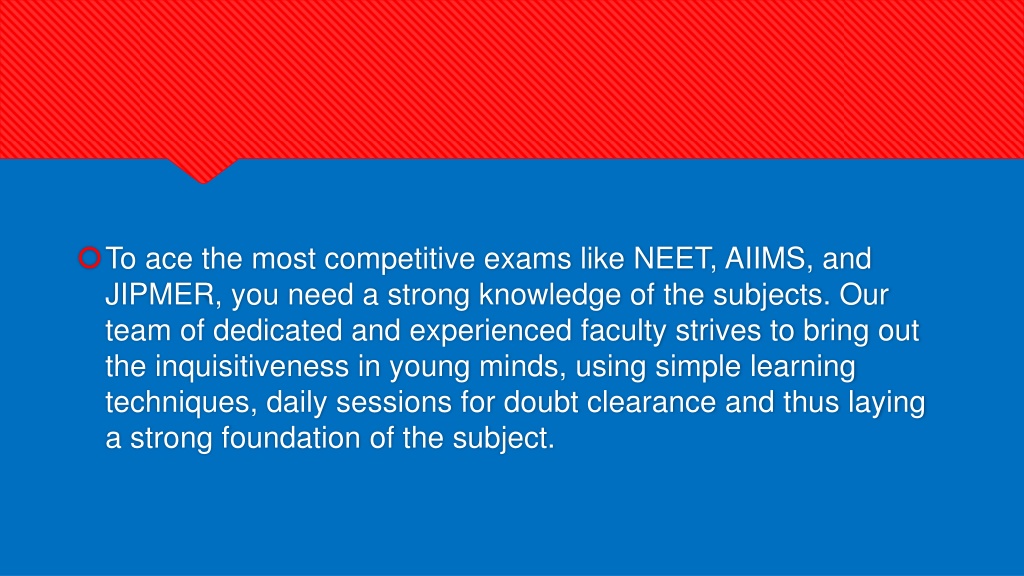 To ace the most competitive exams like NEET, AIIMS, and JIPMER, you need a strong knowledge of the subjects. Our team of dedicated and experienced faculty strives to bring out the inquisitiveness in young minds, using simple learning techniques, daily sessions for doubt clearance and thus laying a strong foundation of the subject.